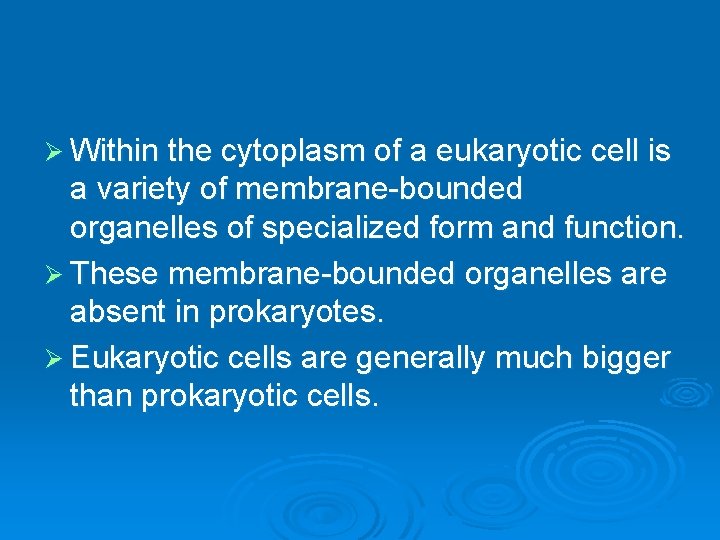 ➢ Within the cytoplasm of a eukaryotic cell is a variety of membrane-bounded organelles of specialized form and function.

➢ These membrane-bounded organelles are absent in prokaryotes.

➢ Eukaryotic cells are generally much bigger than prokaryotic cells.